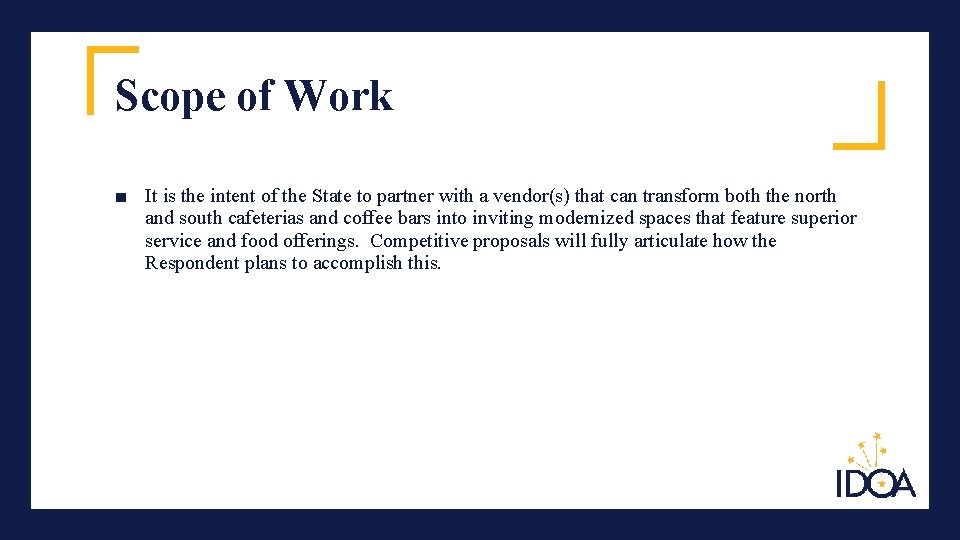 Scope of Work

■ It is the intent of the State to partner with a vendor(s) that can transform both the north and south cafeterias and coffee bars into inviting modernized spaces that feature superior service and food offerings. Competitive proposals will fully articulate how the Respondent plans to accomplish this.

IDOA